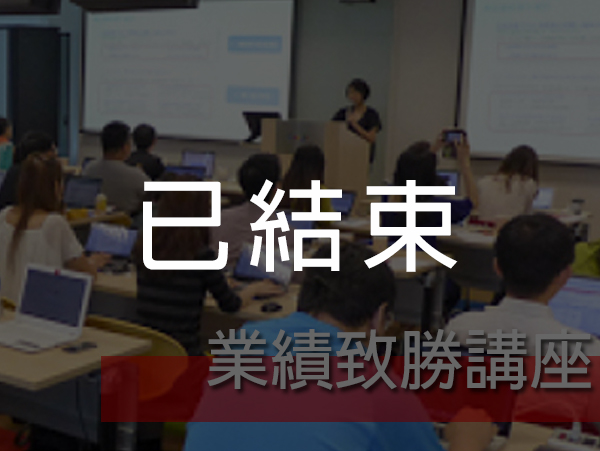 已結束

業績致勝講座